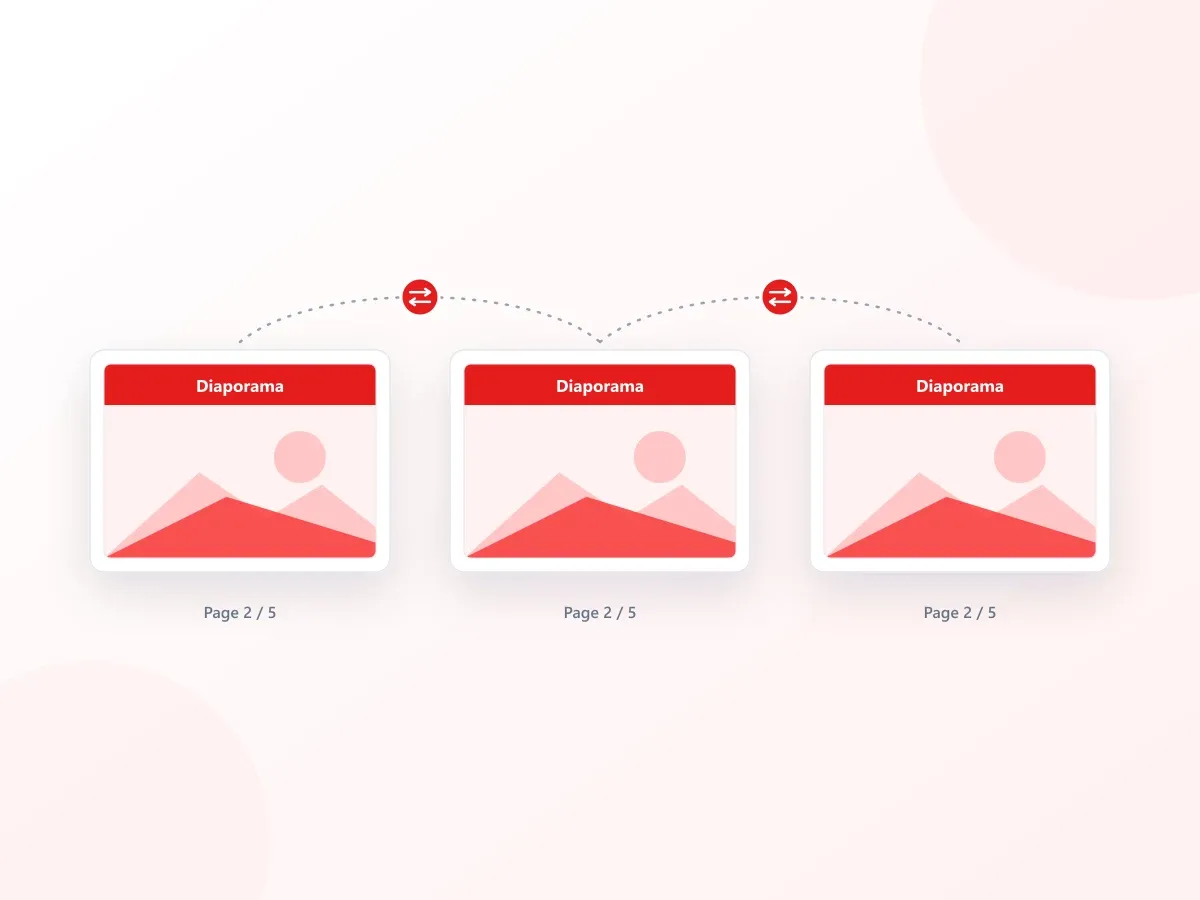 Diaporama

Page 2 / 5

Diaporama

Page 2 / 5

Diaporama

Page 2 / 5